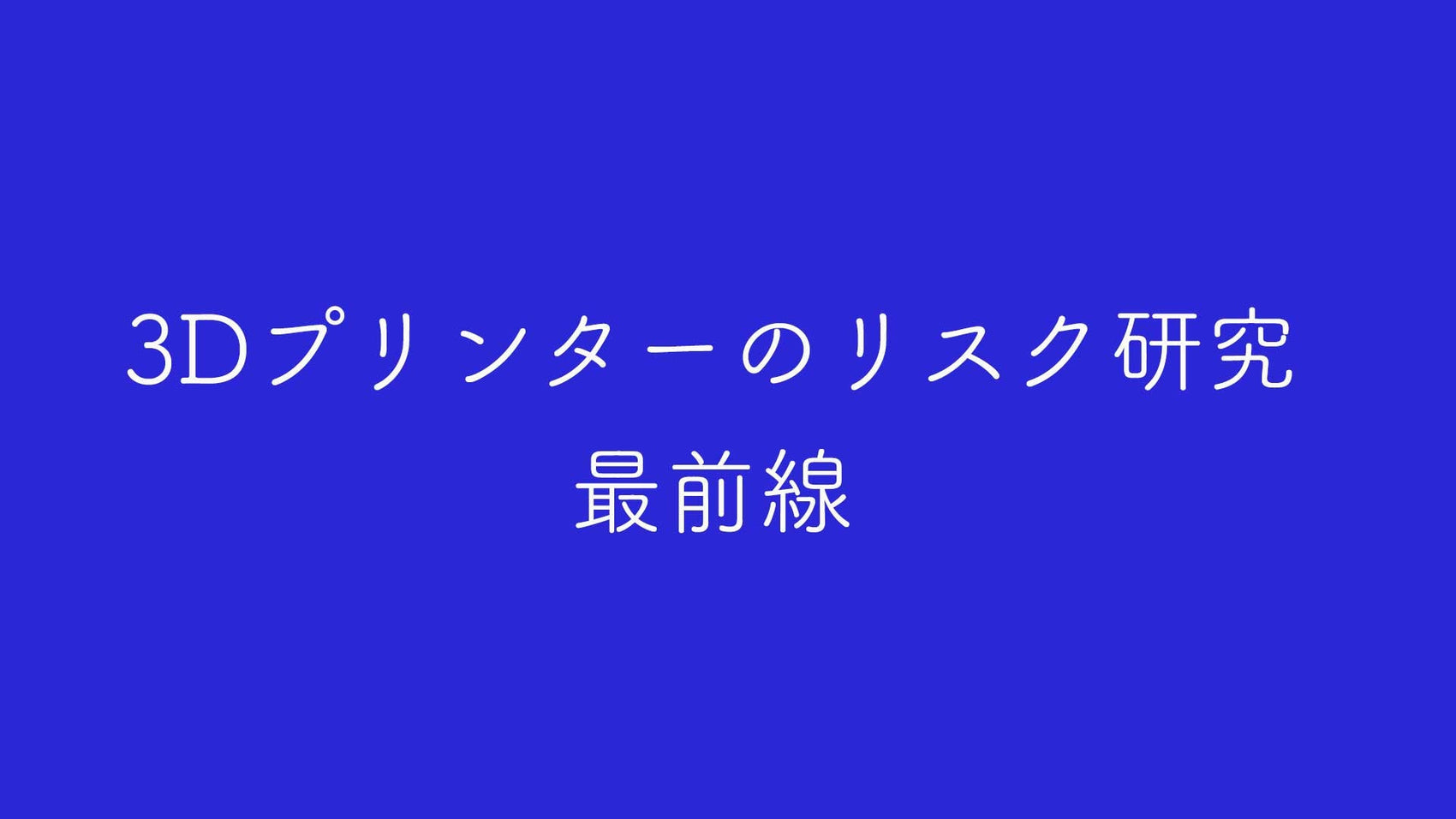 3Dプリンターのリスク研究
最前線